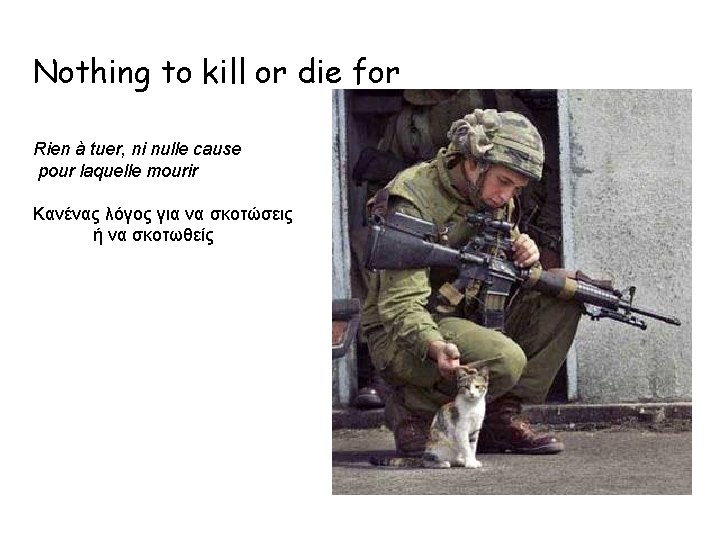 Nothing to kill or die for

Rien à tuer, ni nulle cause pour laquelle mourir

Κανένας λόγος για να σκοτώσεις ή να σκοτωθείς